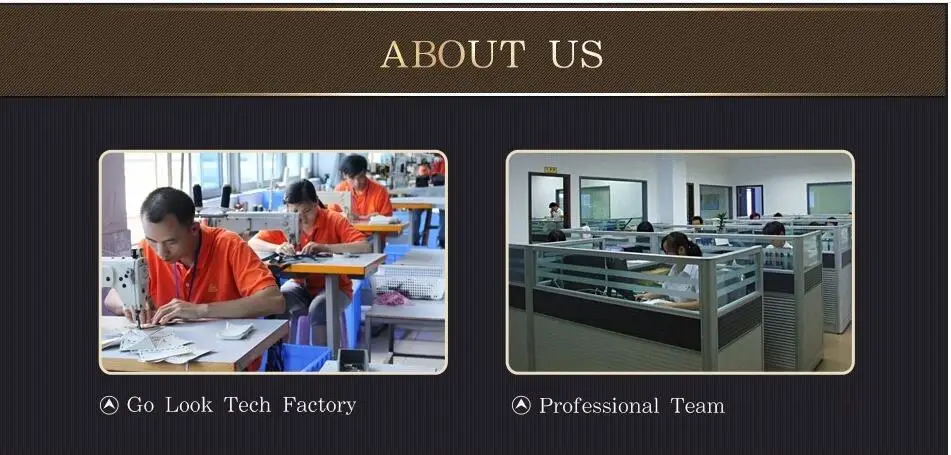 ABOUT US

Go Look Tech Factory

Professional Team